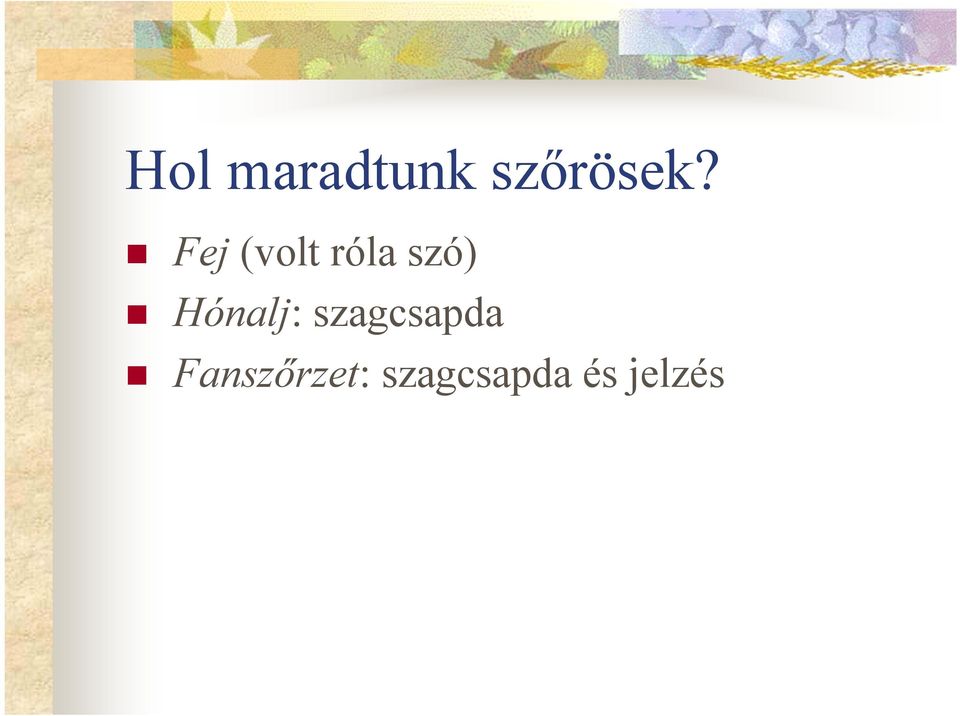 Hol maradtunk szőrösek?

- Fej (volt róla szó)
- Hónalj: szagcsapda
- Fanszőrzet: szagcsapda és jelzés